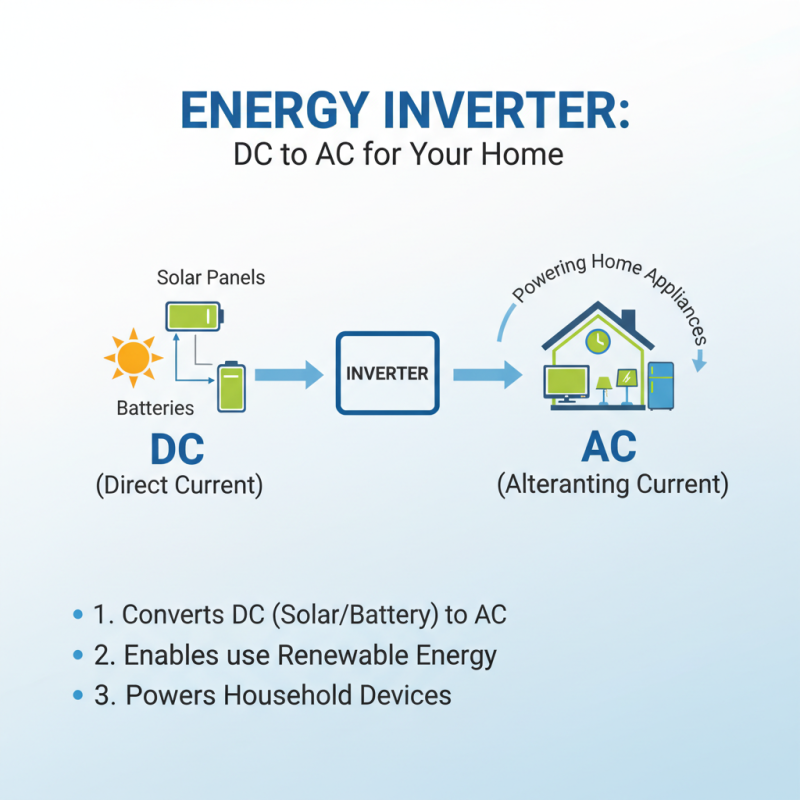 ENERGY INVERTER:
DC to AC for Your Home

Solar Panels

Batteries

DC
(Direct Current)

INVERTER

Powering Home Appliances

AC
(Alteranting Current)

• 1. Converts DC (Solar/Battery) to AC
• 2. Enables use Renewable Energy
• 3. Powers Household Devices